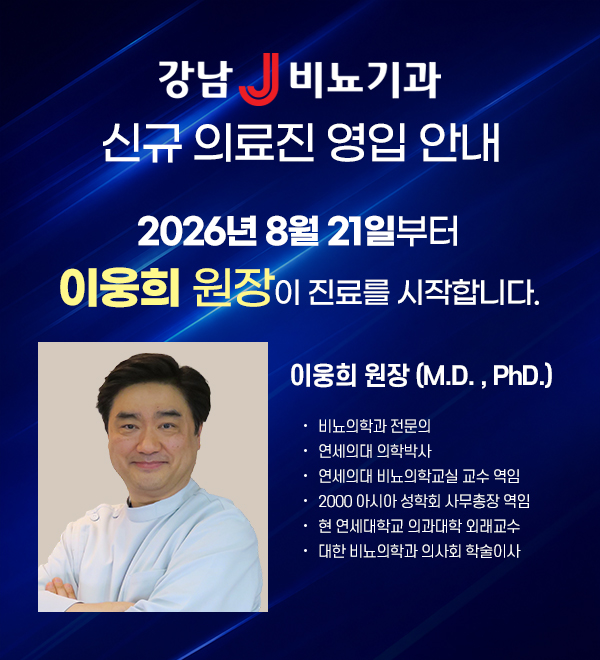 강남 J 비뇨기과
신규 의료진 영입 안내

2026년 8월 21일부터
이웅희 원장이 진료를 시작합니다.

이웅희 원장 (M.D. , PhD.)

· 비뇨의학과 전문의
· 연세의대 의학박사
· 연세의대 비뇨의학교실 교수 역임
· 2000 아시아 성학회 사무총장 역임
· 현 연세대학교 의과대학 외래교수
· 대한 비뇨의학과 의사회 학술이사